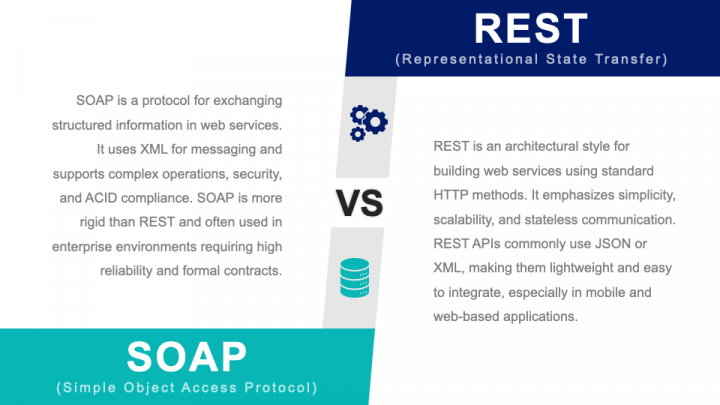 REST
(Representational State Transfer)

SOAP is a protocol for exchanging structured information in web services. It uses XML for messaging and supports complex operations, security, and ACID compliance. SOAP is more rigid than REST and often used in enterprise environments requiring high reliability and formal contracts.

VS

REST is an architectural style for building web services using standard HTTP methods. It emphasizes simplicity, scalability, and stateless communication. REST APIs commonly use JSON or XML, making them lightweight and easy to integrate, especially in mobile and web-based applications.

SOAP
(Simple Object Access Protocol)